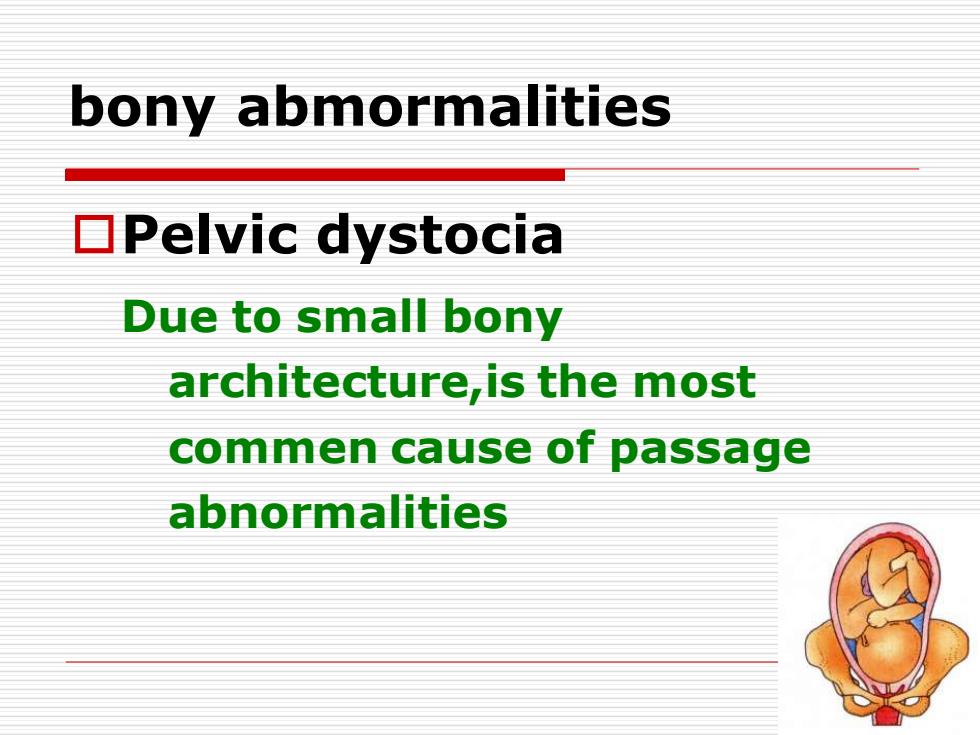 bony abmormalities

Pelvic dystocia

Due to small bony architecture,is the most commen cause of passage abnormalities